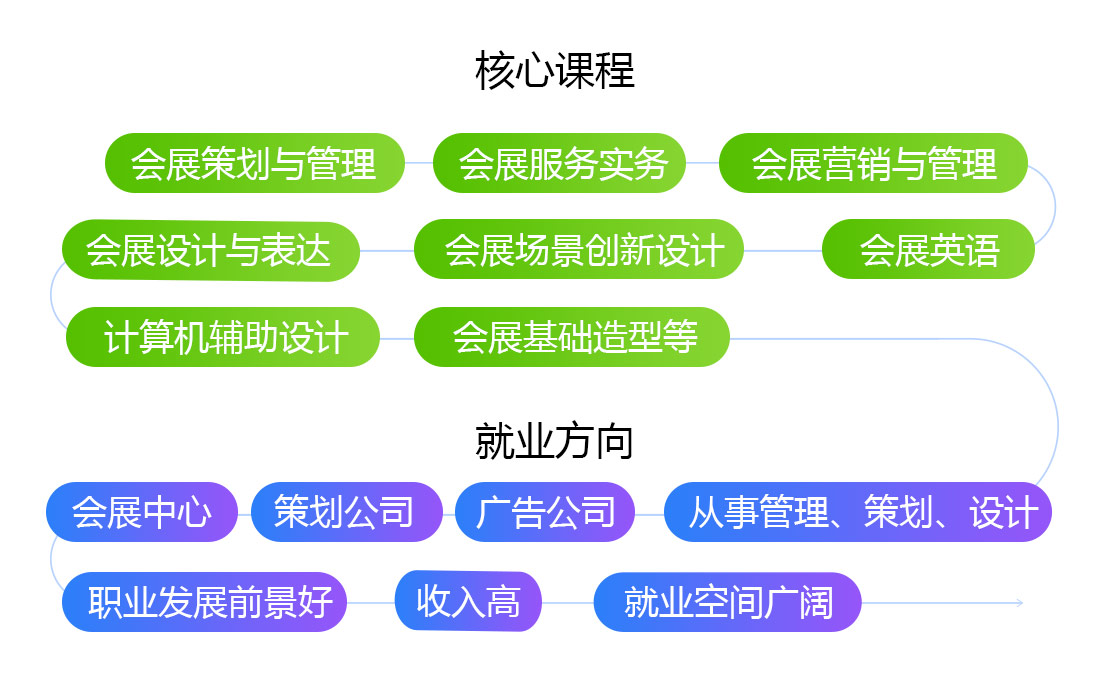 核心课程

会展策划与管理 会展服务实务 会展营销与管理
会展设计与表达 会展场景创新设计 会展英语
计算机辅助设计 会展基础造型等

就业方向

会展中心 策划公司 广告公司 从事管理、策划、设计
职业发展前景好 收入高 就业空间广阔